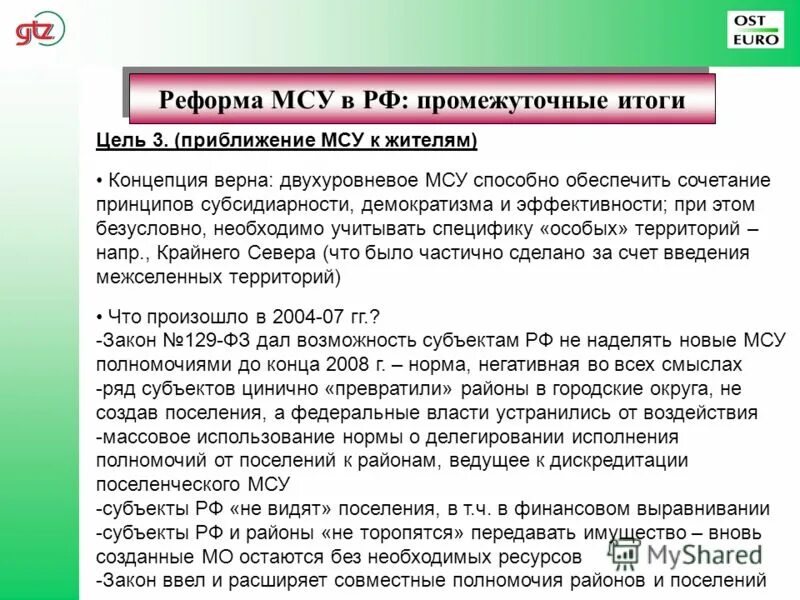 gtz

OST EURO

Реформа МСУ в РФ: промежуточные итоги

Цель 3. (приближение МСУ к жителям)

• Концепция верна: двухуровневое МСУ способно обеспечить сочетание принципов субсидиарности, демократизма и эффективности; при этом безусловно, необходимо учитывать специфику «особых» территорий – напр., Крайнего Севера (что было частично сделано за счет введения межселенных территорий)

• Что произошло в 2004-07 гг.?
-Закон №129-ФЗ дал возможность субъектам РФ не наделять новые МСУ полномочиями до конца 2008 г. – норма, негативная во всех смыслах
-ряд субъектов цинично «превратили» районы в городские округа, не создав поселения, а федеральные власти устранились от воздействия
-массовое использование нормы о делегировании исполнения полномочий от поселений к районам, ведущее к дискредитации поселенческого МСУ
-субъекты РФ «не видят» поселения, в т.ч. в финансовом выравнивании
-субъекты РФ и районы «не торопятся» передавать имущество – вновь созданные МО остаются без необходимых ресурсов
-Закон ввел и расширяет совместные полномочия районов и поселений

MyShared